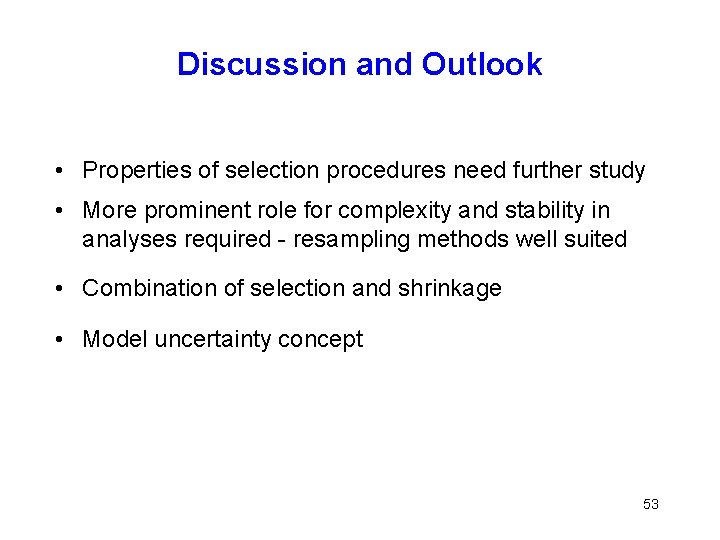 Discussion and Outlook

• Properties of selection procedures need further study

• More prominent role for complexity and stability in analyses required - resampling methods well suited

• Combination of selection and shrinkage

• Model uncertainty concept

53